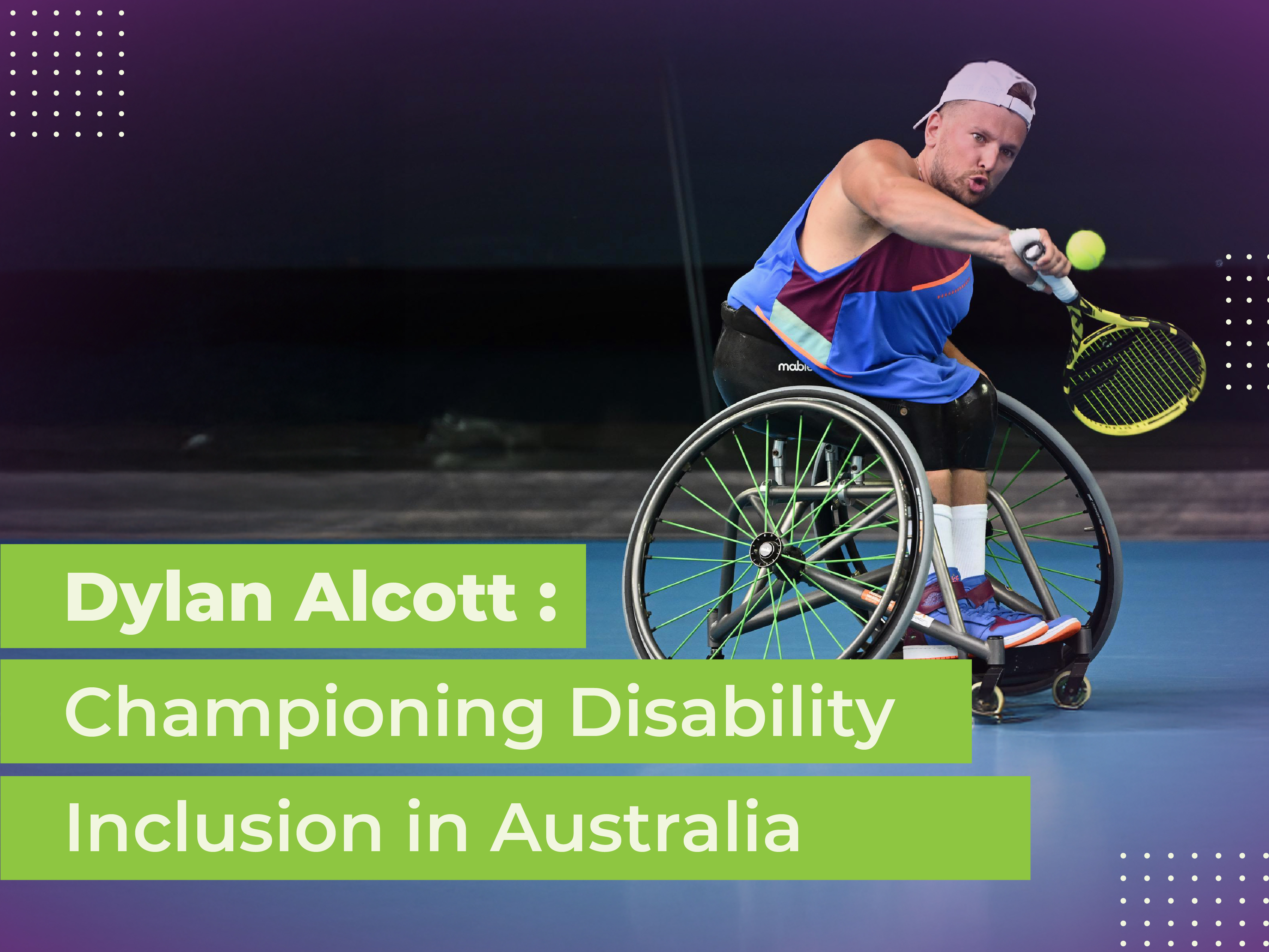 mable

Dylan Alcott :

Championing Disability

Inclusion in Australia